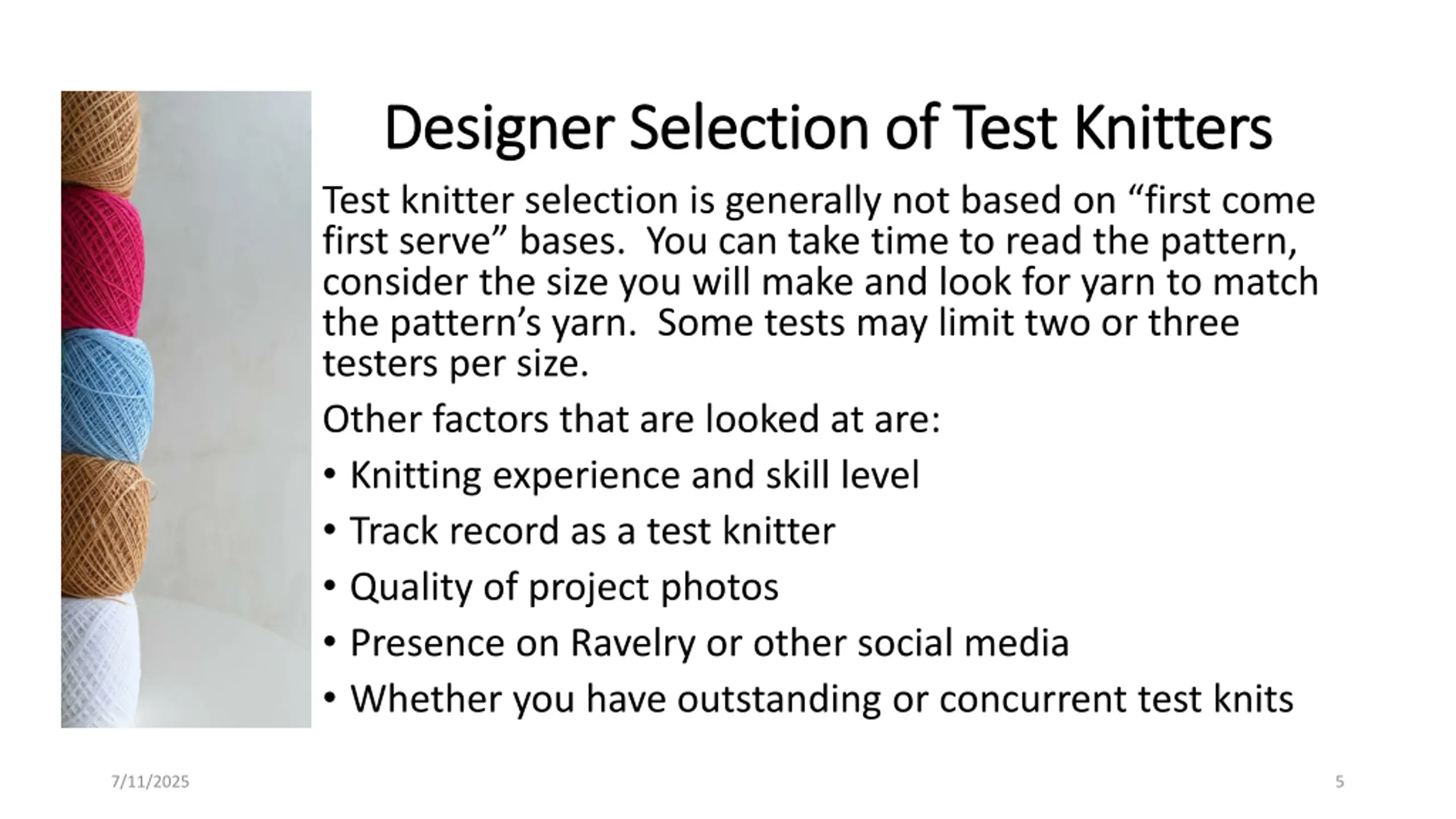 Designer Selection of Test Knitters

Test knitter selection is generally not based on “first come first serve” bases. You can take time to read the pattern, consider the size you will make and look for yarn to match the pattern’s yarn. Some tests may limit two or three testers per size.

Other factors that are looked at are:

• Knitting experience and skill level
• Track record as a test knitter
• Quality of project photos
• Presence on Ravelry or other social media
• Whether you have outstanding or concurrent test knits

7/11/2025

5